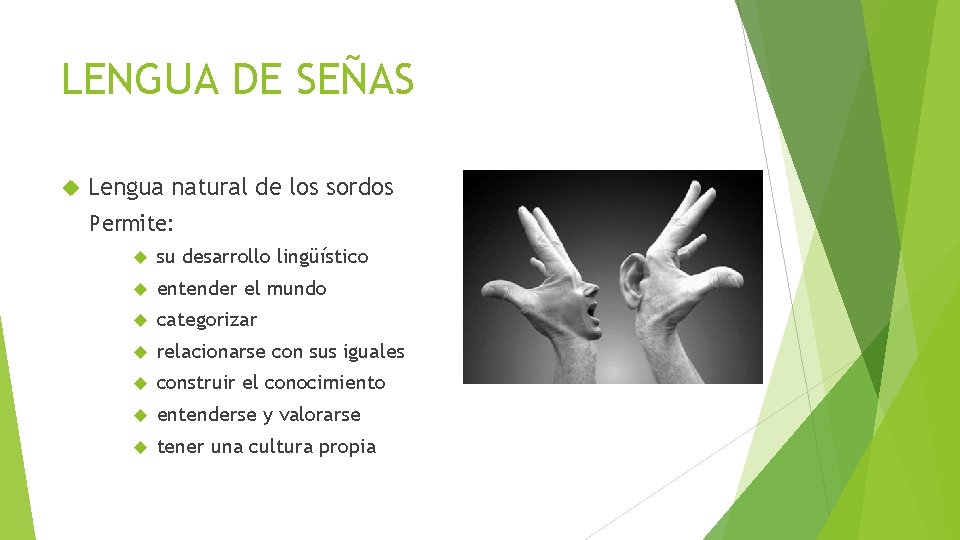 LENGUA DE SEÑAS

Lengua natural de los sordos

Permite:

su desarrollo lingüístico

entender el mundo

categorizar

relacionarse con sus iguales

construir el conocimiento

entenderse y valorarse

tener una cultura propia